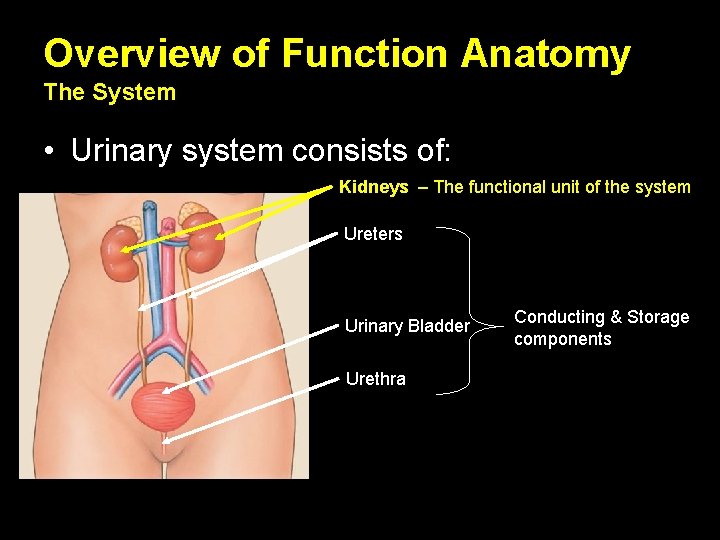 Overview of Function Anatomy
The System

• Urinary system consists of:

Kidneys – The functional unit of the system

Ureters

Urinary Bladder

Urethra

Conducting & Storage components